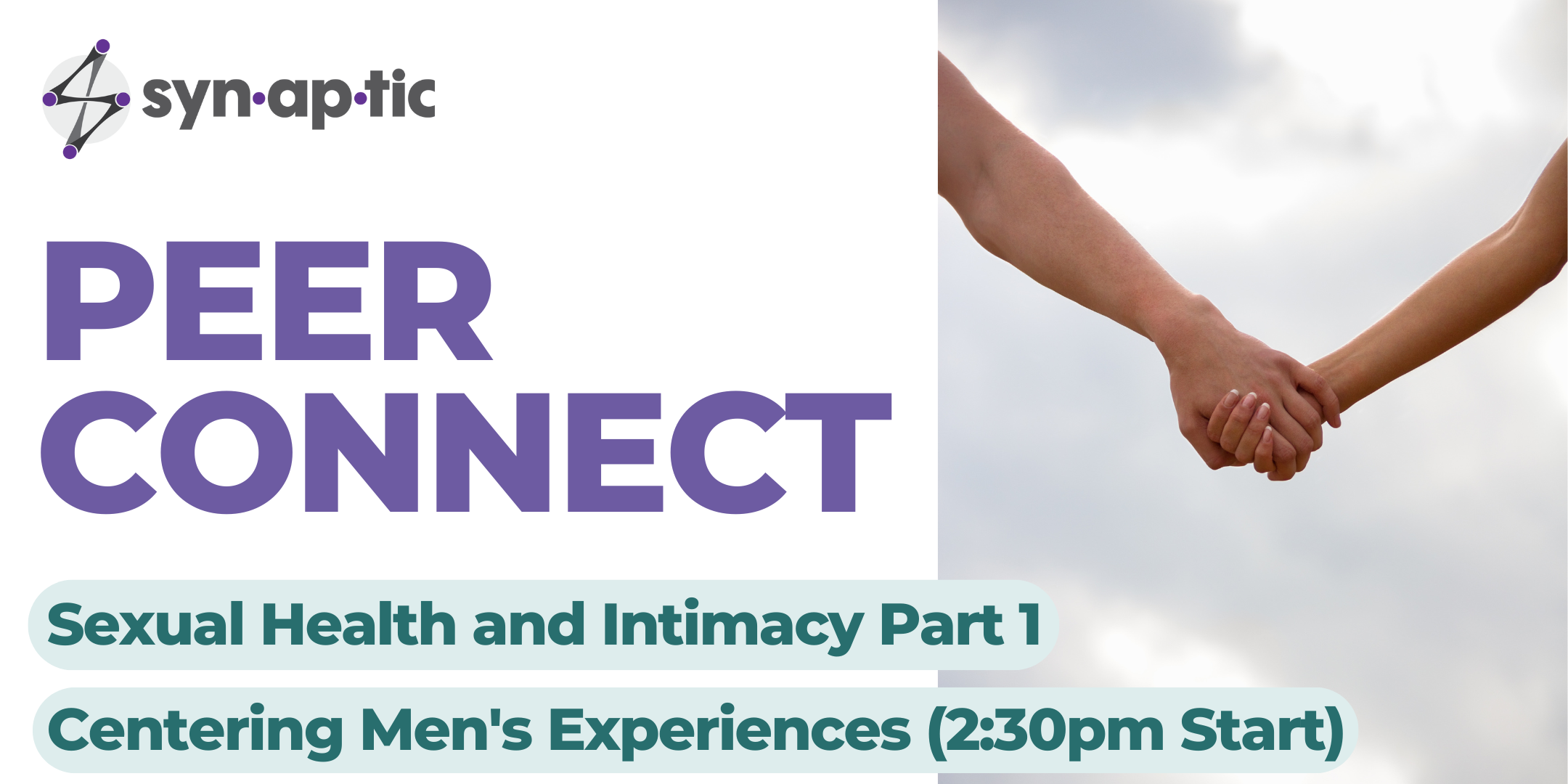 syn·ap·tic

PEER CONNECT

Sexual Health and Intimacy Part 1

Centering Men's Experiences (2:30pm Start)